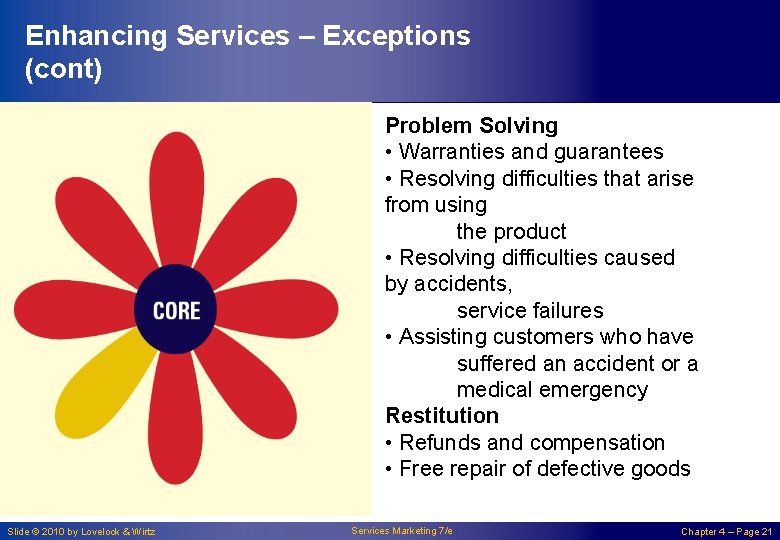 Enhancing Services – Exceptions (cont)

CORE

Problem Solving
• Warranties and guarantees
• Resolving difficulties that arise from using the product
• Resolving difficulties caused by accidents, service failures
• Assisting customers who have suffered an accident or a medical emergency
Restitution
• Refunds and compensation
• Free repair of defective goods

Slide © 2010 by Lovelock & Wirtz

Services Marketing 7/e

Chapter 4 – Page 21